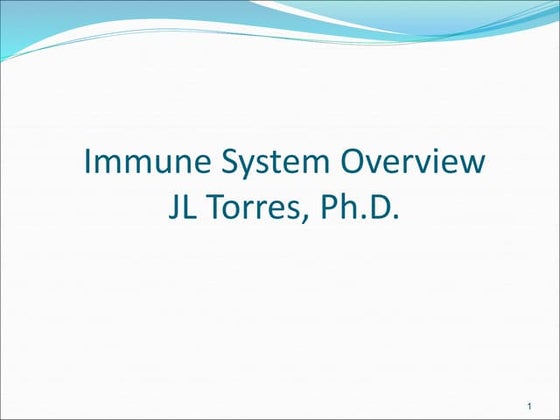 Immune System Overview
JL Torres, Ph.D.

1